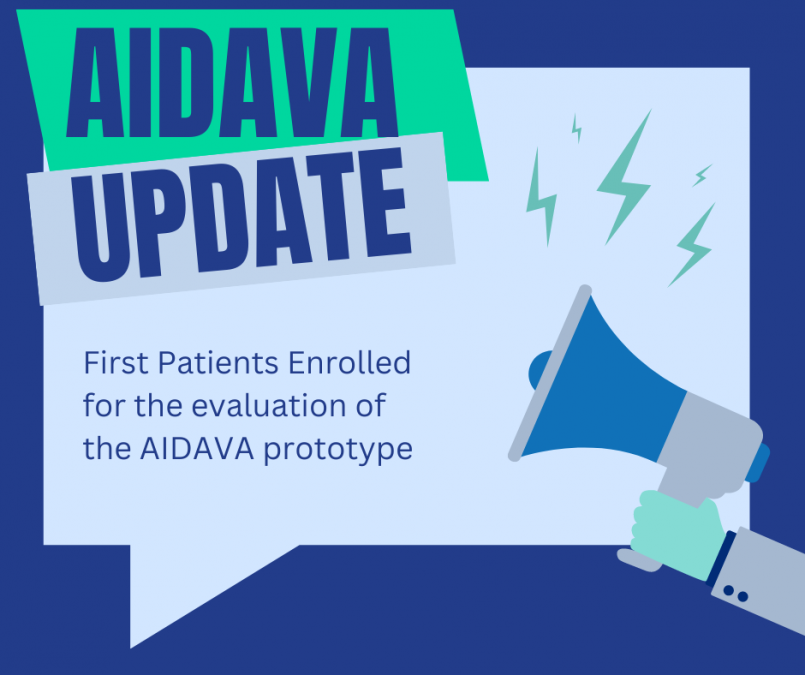 AIDAVA
UPDATE

First Patients Enrolled for the evaluation of the AIDAVA prototype